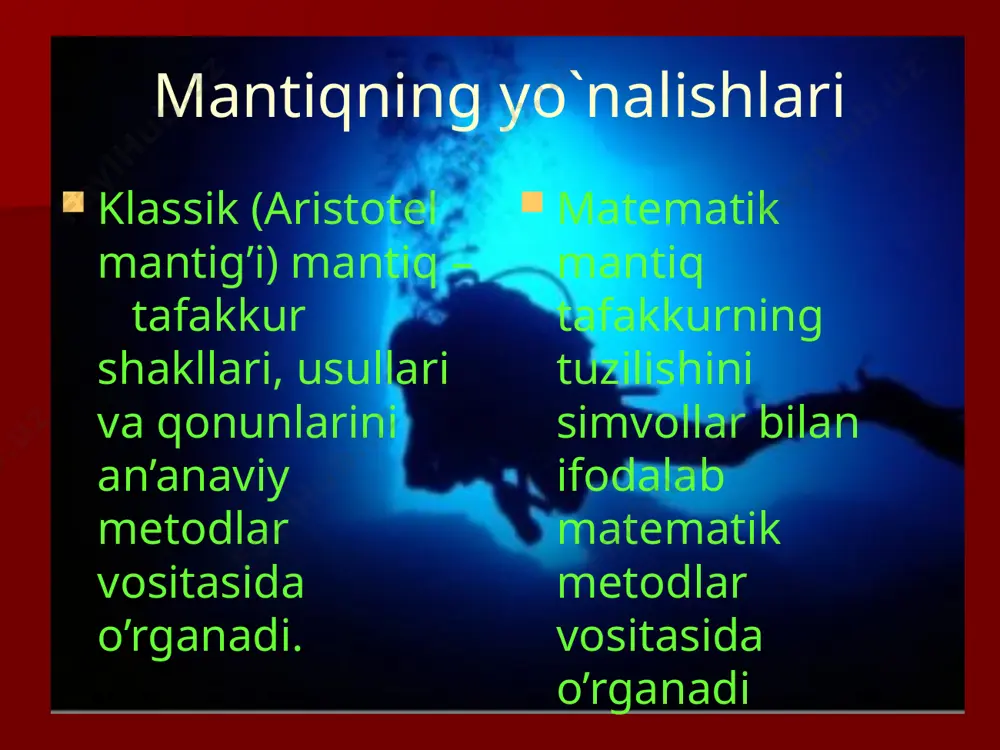 Mantiqning yo`nalishlari

Klassik (Aristotel mantig’i) mantiq – tafakkur shakllari, usullari va qonunlarini an’anaviy metodlar vositasida o’rganadi.

Matematik mantiq tafakkurning tuzilishini simvollar bilan ifodalab matematik metodlar vositasida o’rganadi